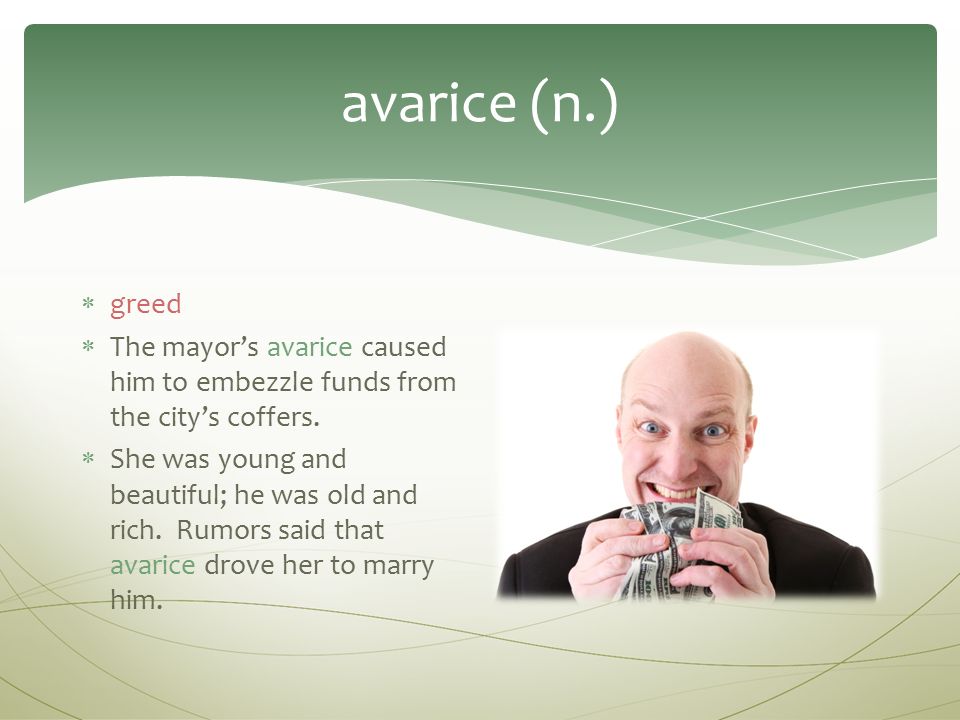 avarice (n.)

* greed
* The mayor's avarice caused him to embezzle funds from the city's coffers.
* She was young and beautiful; he was old and rich.  Rumors said that avarice drove her to marry him.